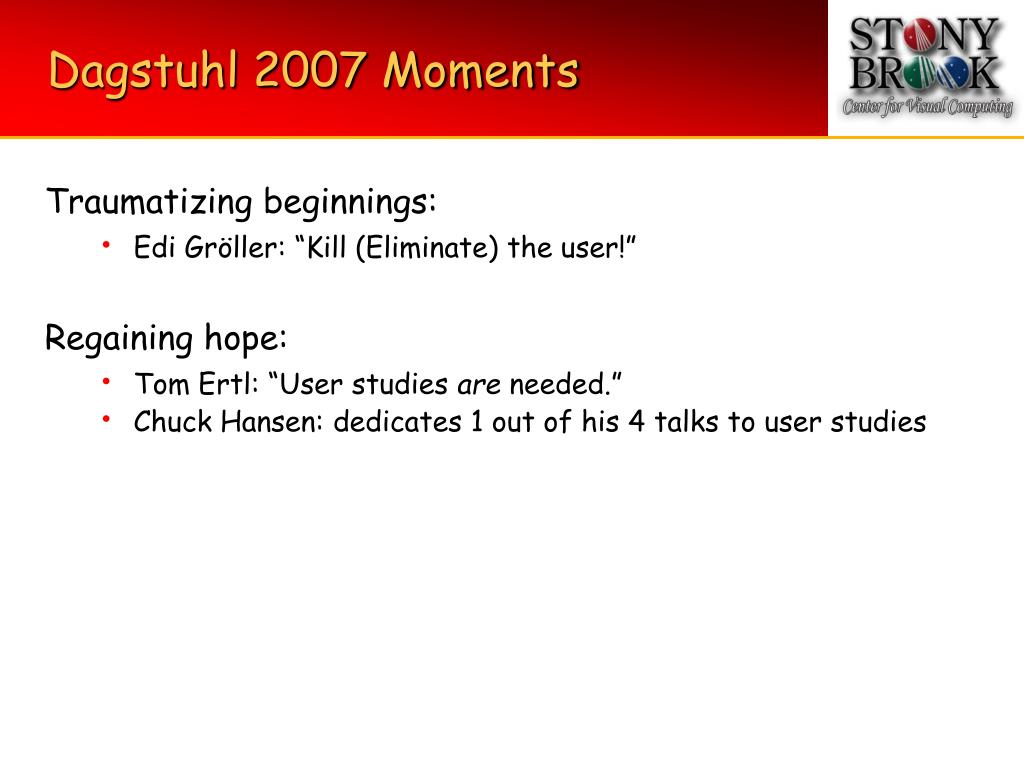 Dagstuhl 2007 Moments

STONY BROOK
Center for Visual Computing

Traumatizing beginnings:
• Edi Gröller: “Kill (Eliminate) the user!”

Regaining hope:
• Tom Ertl: “User studies are needed.”
• Chuck Hansen: dedicates 1 out of his 4 talks to user studies